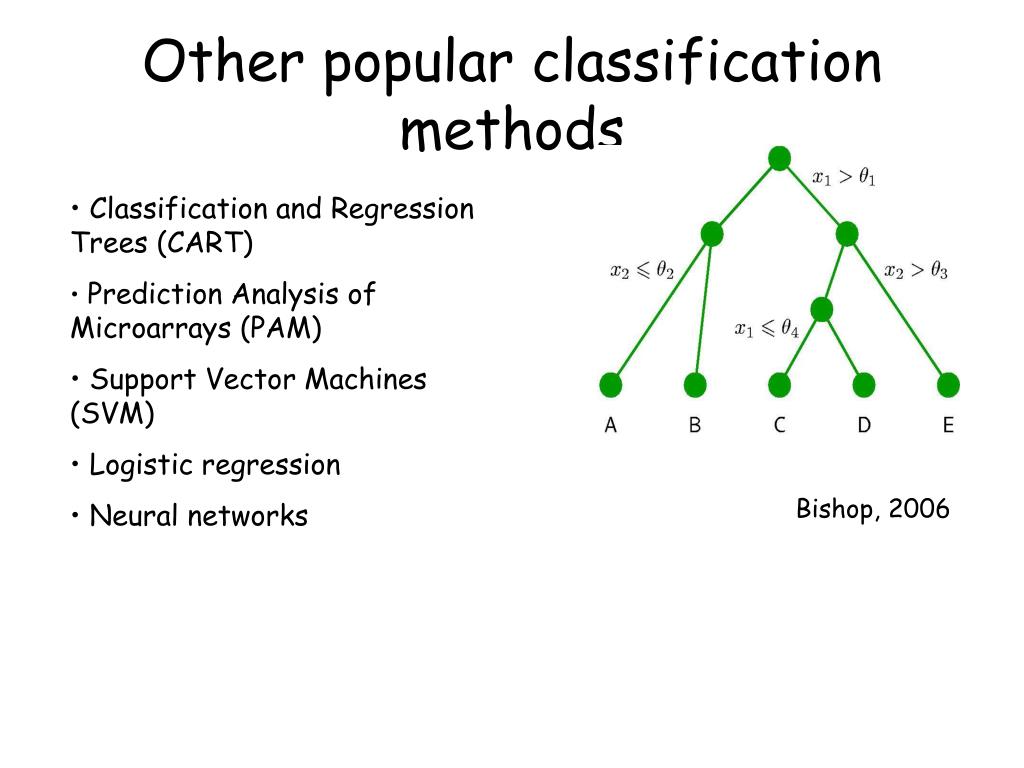 Other popular classification methods

• Classification and Regression Trees (CART)

• Prediction Analysis of Microarrays (PAM)

• Support Vector Machines (SVM)

• Logistic regression

• Neural networks

$x_1 > \theta_1$

$x_2 \leqslant \theta_2$

$x_2 > \theta_3$

$x_1 \leqslant \theta_4$

A B C D E

Bishop, 2006